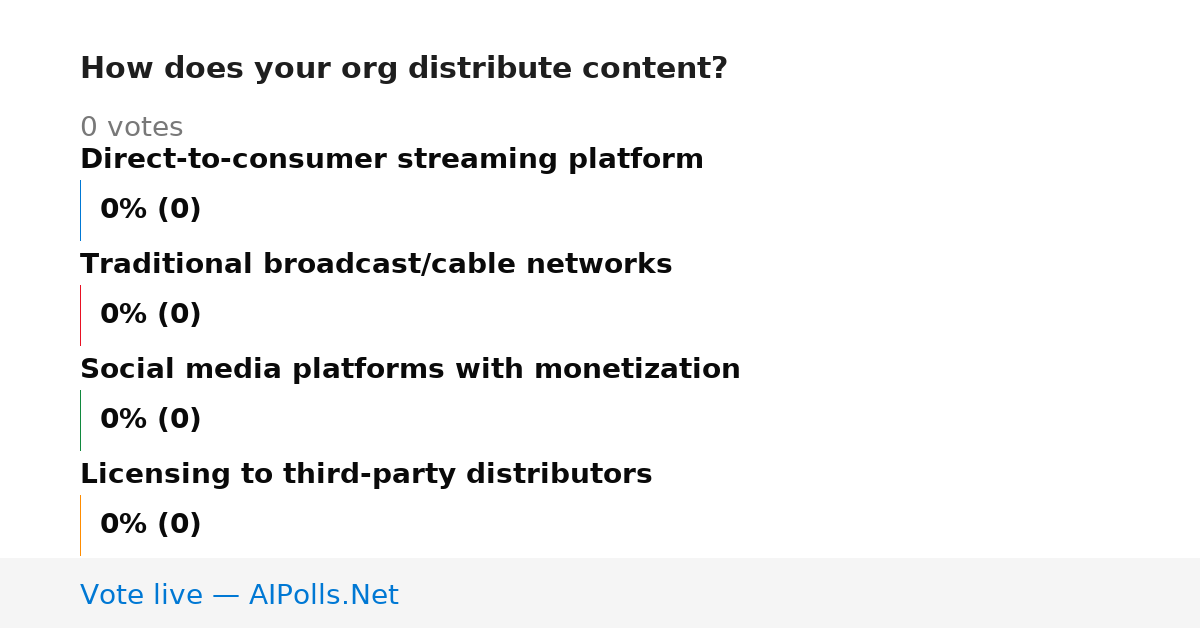 How does your org distribute content?

0 votes

Direct-to-consumer streaming platform

0% (0)

Traditional broadcast/cable networks

0% (0)

Social media platforms with monetization

0% (0)

Licensing to third-party distributors

0% (0)

Vote live — AIPolls.Net